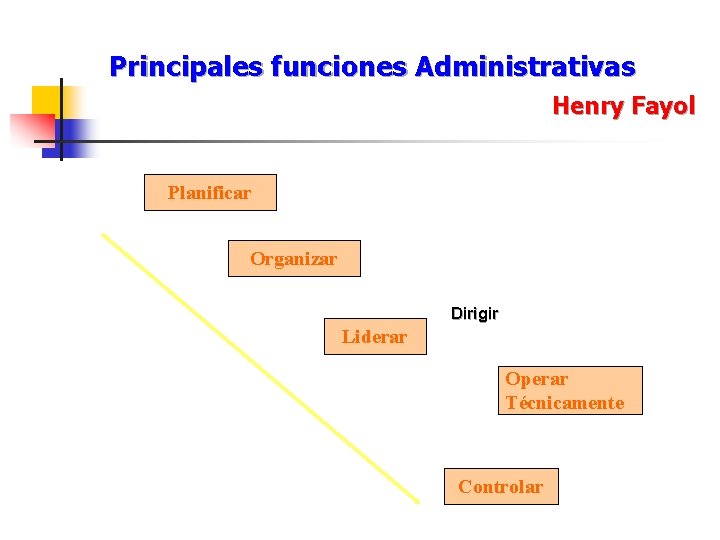 Principales funciones Administrativas

Henry Fayol

Planificar

Organizar

Dirigir

Liderar

Operar
Técnicamente

Controlar